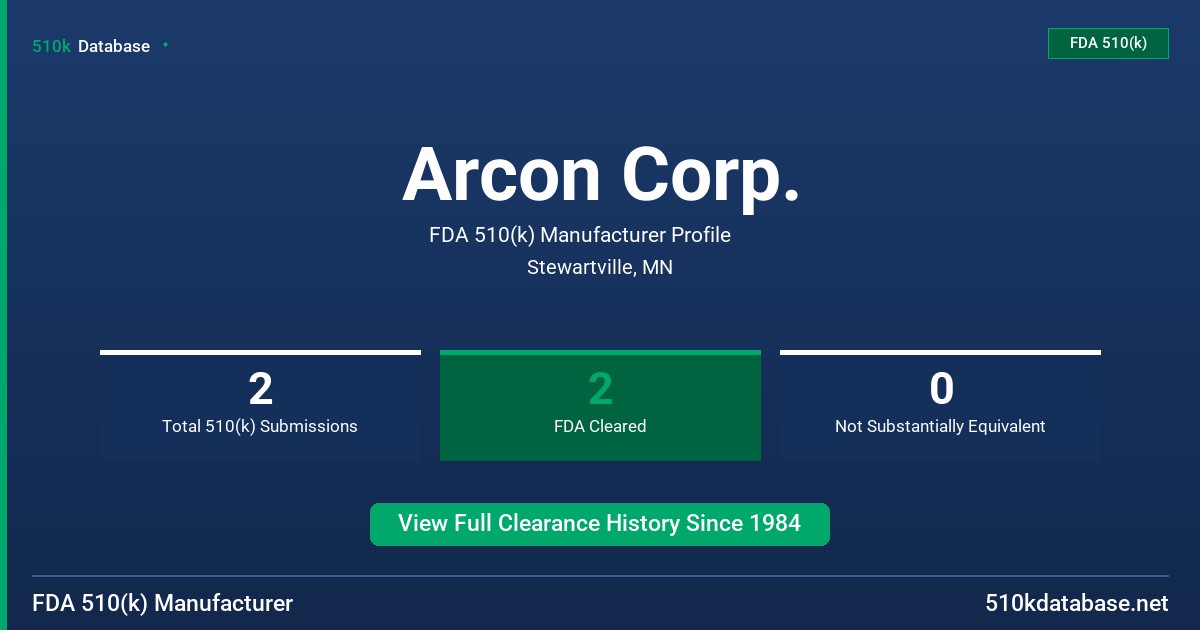 510k Database

FDA 510(k)

Arcon Corp.

FDA 510(k) Manufacturer Profile

Stewartville, MN

2
Total 510(k) Submissions

2
FDA Cleared

0
Not Substantially Equivalent

View Full Clearance History Since 1984

FDA 510(k) Manufacturer

510kdatabase.net